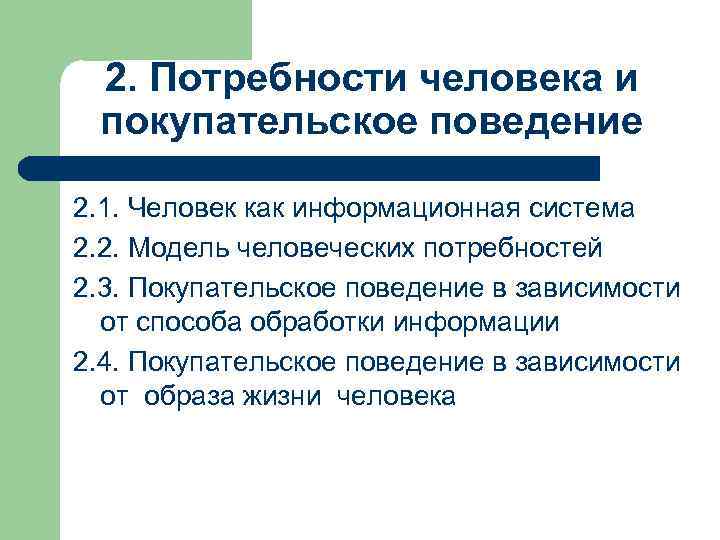 2. Потребности человека и покупательское поведение

2.1. Человек как информационная система

2.2. Модель человеческих потребностей

2.3. Покупательское поведение в зависимости от способа обработки информации

2.4. Покупательское поведение в зависимости от образа жизни человека